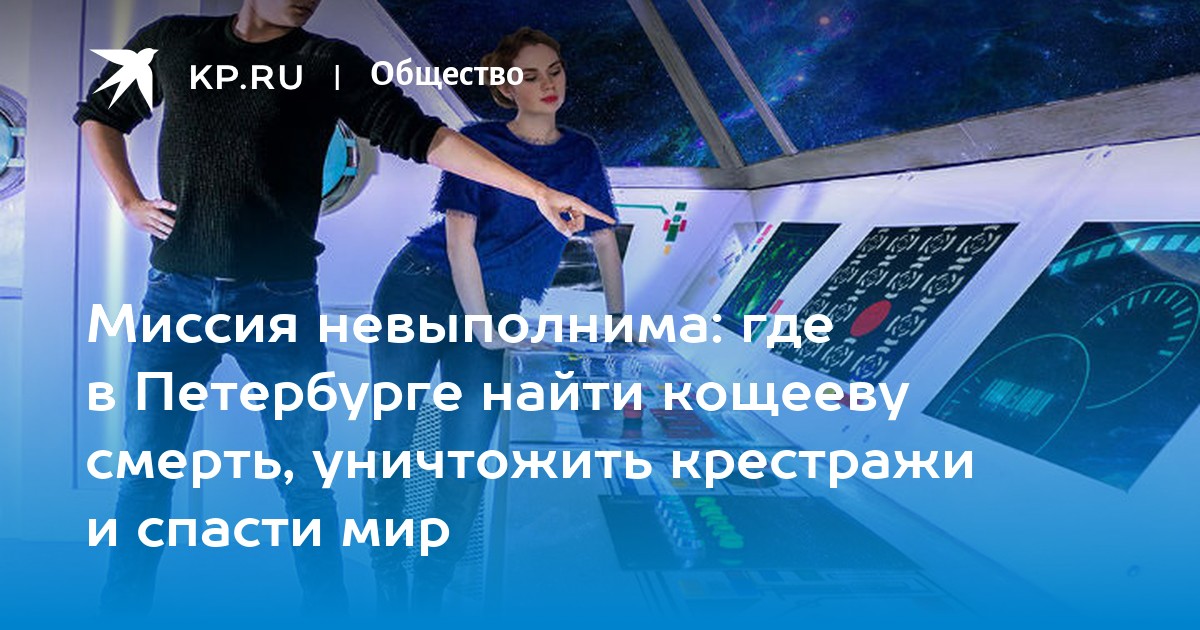 KP.RU | Общество

Миссия невыполнима: где в Петербурге найти кощееву смерть, уничтожить крестражи и спасти мир